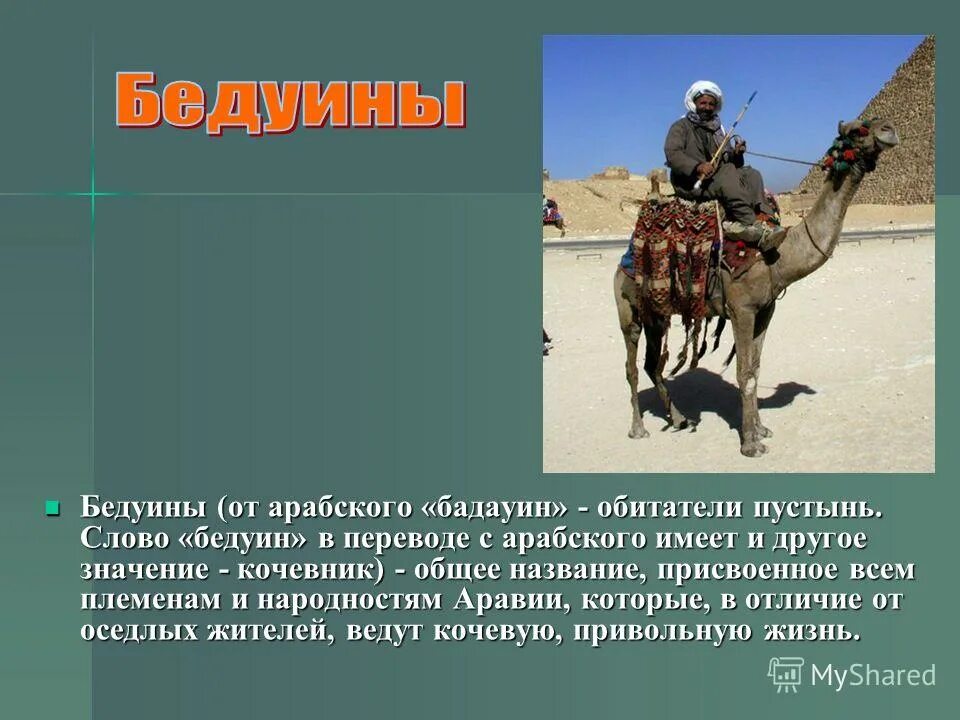 Бедуины

Бедуины (от арабского «бадауин» - обитатели пустынь. Слово «бедуин» в переводе с арабского имеет и другое значение - кочевник) - общее название, присвоенное всем племенам и народностям Аравии, которые, в отличие от оседлых жителей, ведут кочевую, привольную жизнь.

MyShared